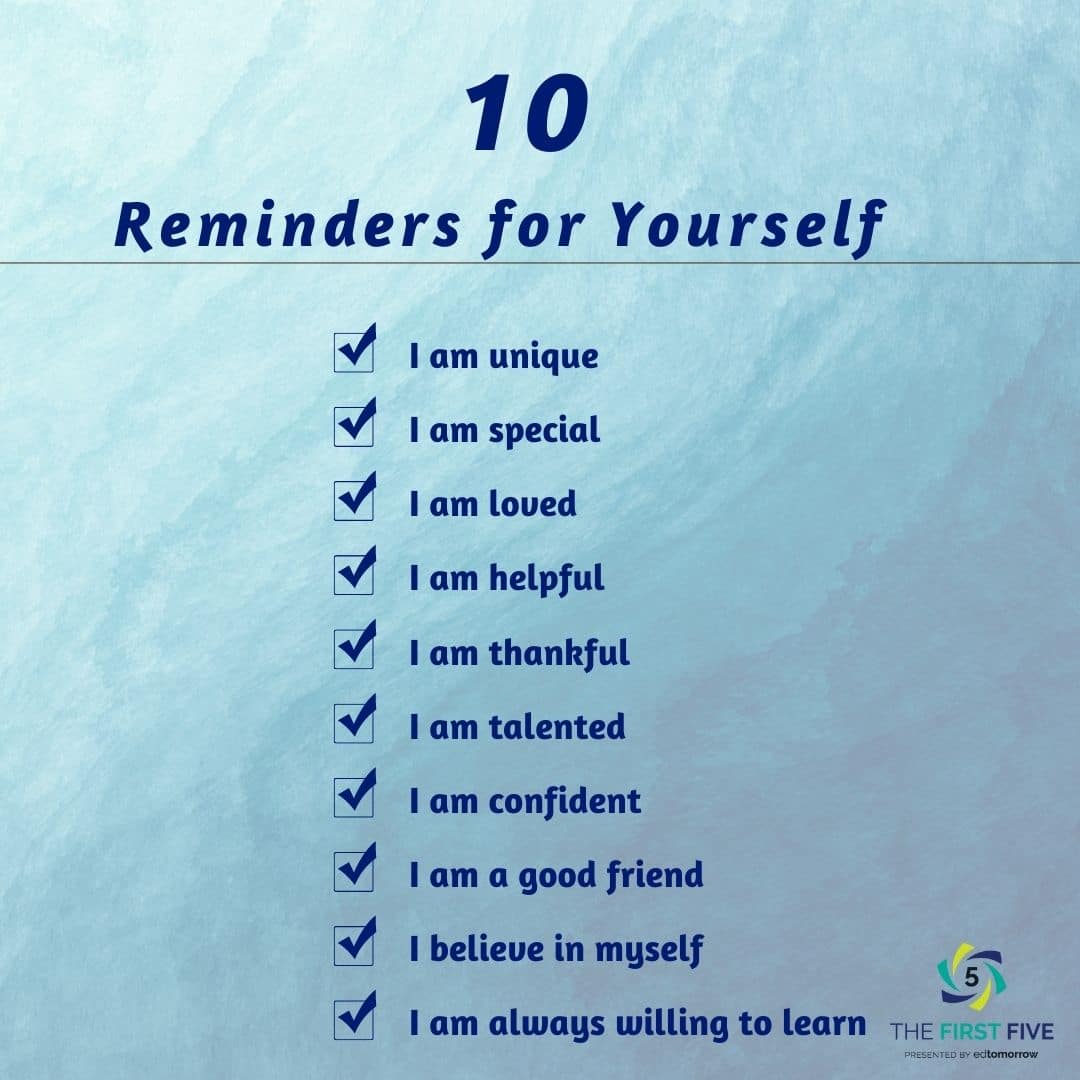 10
Reminders for Yourself

I am unique
I am special
I am loved
I am helpful
I am thankful
I am talented
I am confident
I am a good friend
I believe in myself
I am always willing to learn

5
THE FIRST FIVE
PRESENTED BY edtomorrow